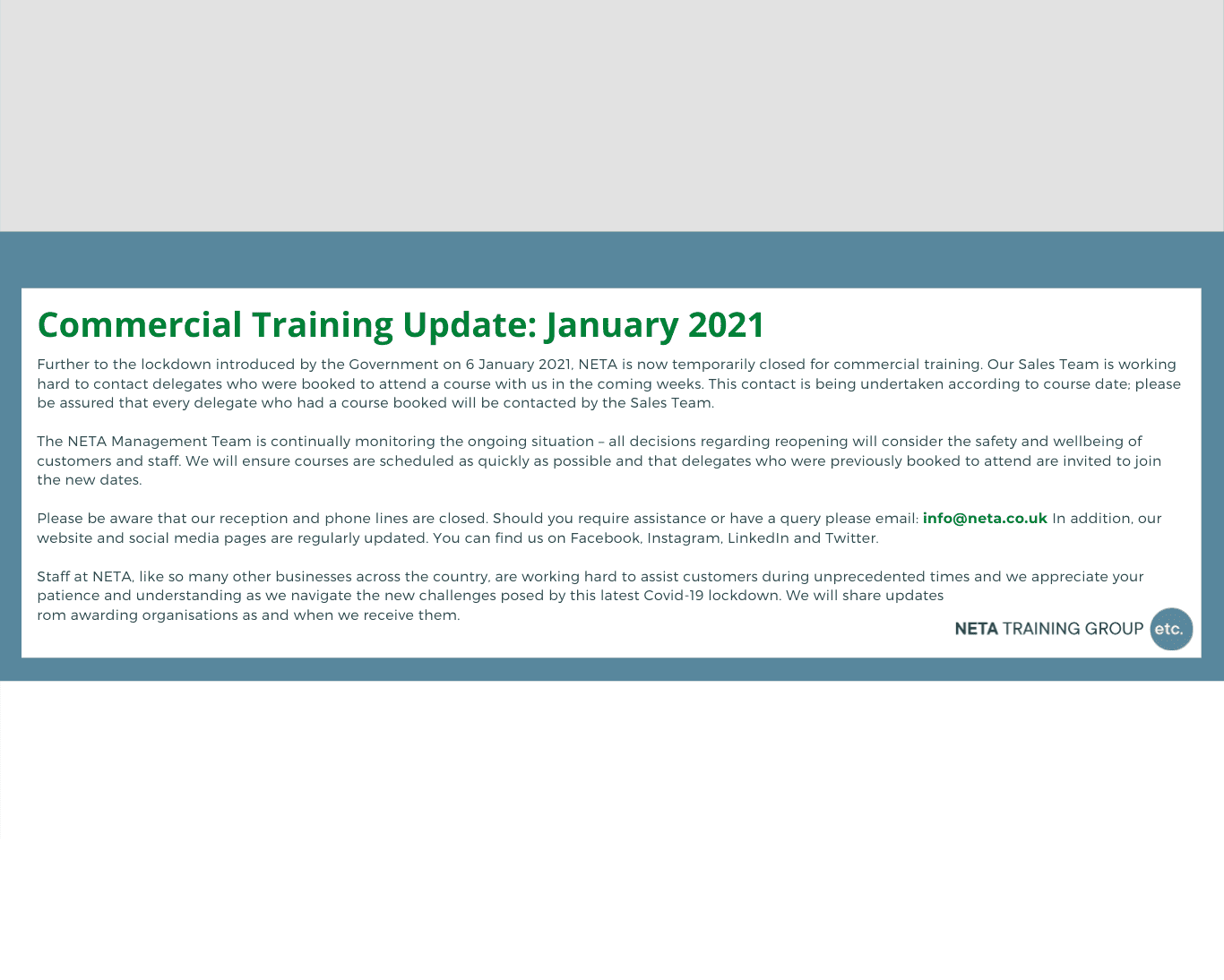 Commercial Training Update: January 2021

Further to the lockdown introduced by the Government on 6 January 2021, NETA is now temporarily closed for commercial training. Our Sales Team is working hard to contact delegates who were booked to attend a course with us in the coming weeks. This contact is being undertaken according to course date; please be assured that every delegate who had a course booked will be contacted by the Sales Team.

The NETA Management Team is continually monitoring the ongoing situation – all decisions regarding reopening will consider the safety and wellbeing of customers and staff. We will ensure courses are scheduled as quickly as possible and that delegates who were previously booked to attend are invited to join the new dates.

Please be aware that our reception and phone lines are closed. Should you require assistance or have a query please email: info@neta.co.uk In addition, our website and social media pages are regularly updated. You can find us on Facebook, Instagram, LinkedIn and Twitter.

Staff at NETA, like so many other businesses across the country, are working hard to assist customers during unprecedented times and we appreciate your patience and understanding as we navigate the new challenges posed by this latest Covid-19 lockdown. We will share updates
rom awarding organisations as and when we receive them.

NETA TRAINING GROUP etc.